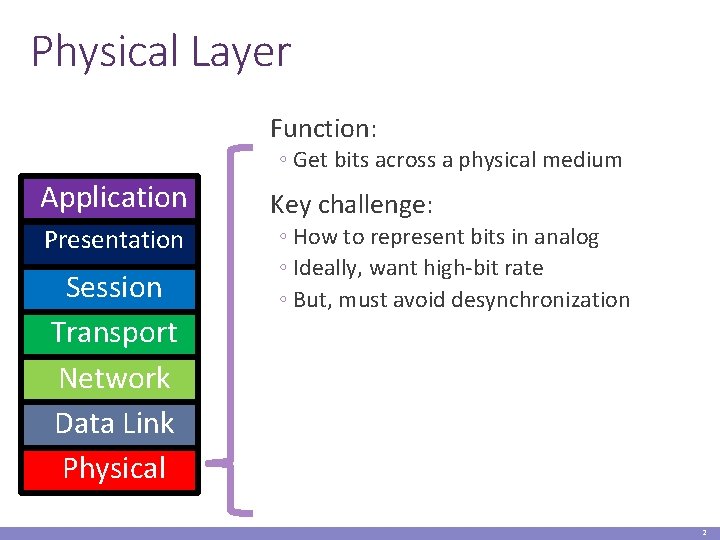 Physical Layer

Application
Presentation
Session
Transport
Network
Data Link
Physical

Function:
◦ Get bits across a physical medium

Key challenge:
◦ How to represent bits in analog
◦ Ideally, want high-bit rate
◦ But, must avoid desynchronization

2